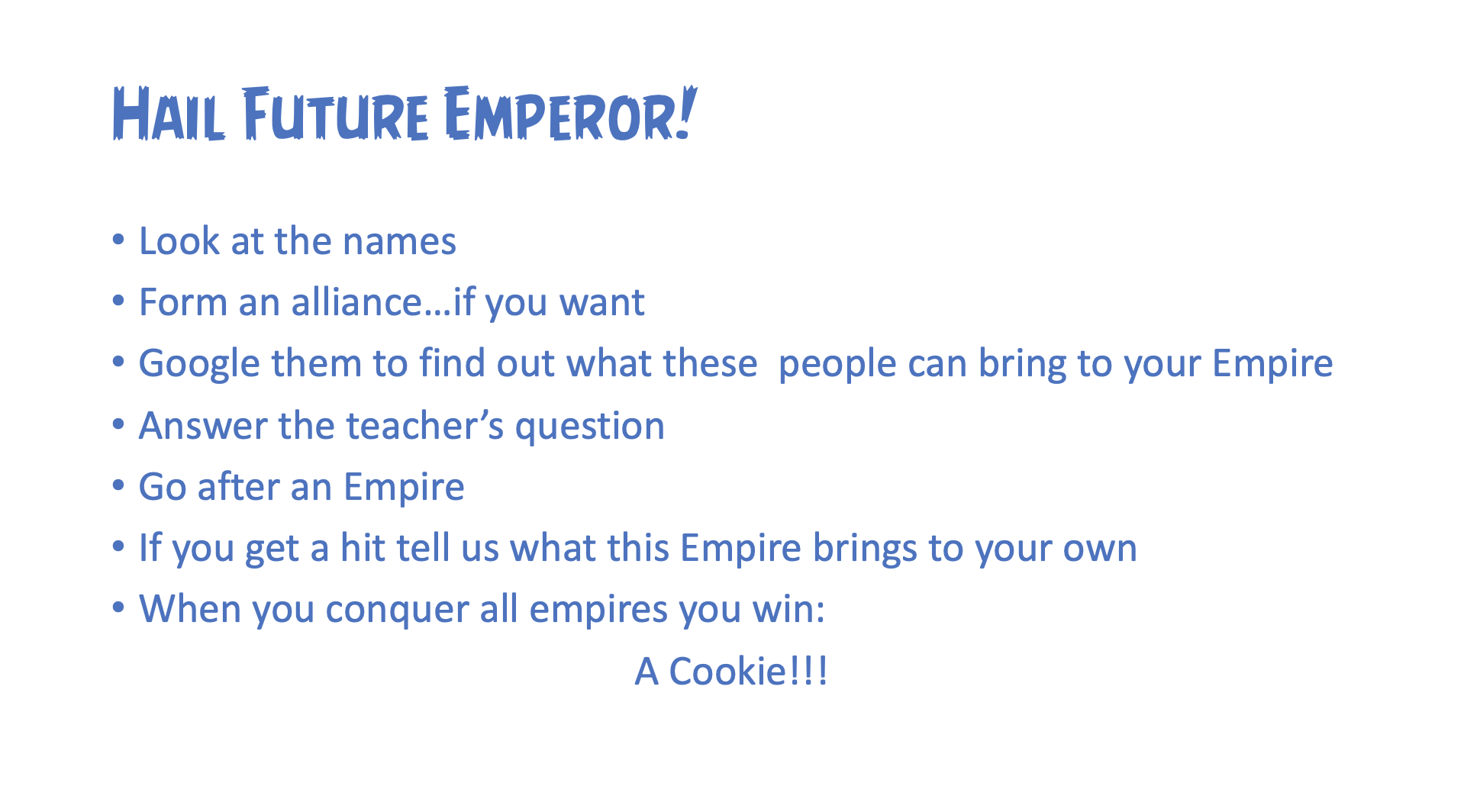 Hail Future Emperor!

• Look at the names
• Form an alliance…if you want
• Google them to find out what these people can bring to your Empire
• Answer the teacher’s question
• Go after an Empire
• If you get a hit tell us what this Empire brings to your own
• When you conquer all empires you win:

A Cookie!!!